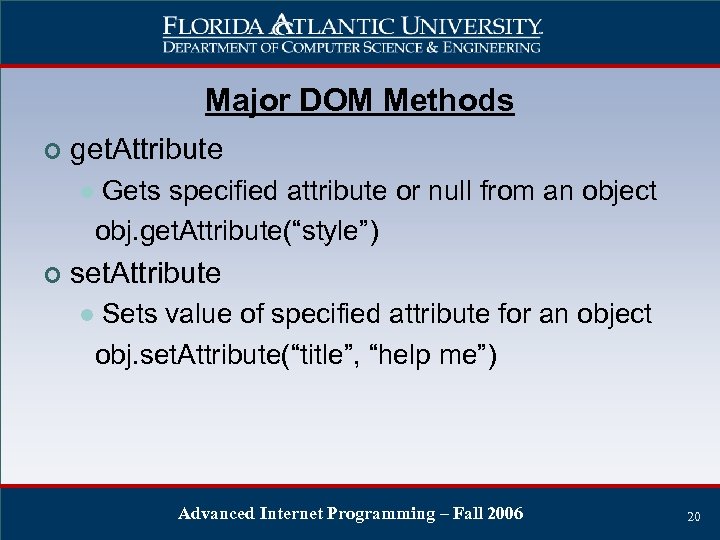 FLORIDA ATLANTIC UNIVERSITY
DEPARTMENT OF COMPUTER SCIENCE & ENGINEERING

Major DOM Methods

getAttribute

Gets specified attribute or null from an object obj.getAttribute(“style”)

setAttribute

Sets value of specified attribute for an object obj.setAttribute(“title”, “help me”)

Advanced Internet Programming – Fall 2006

20